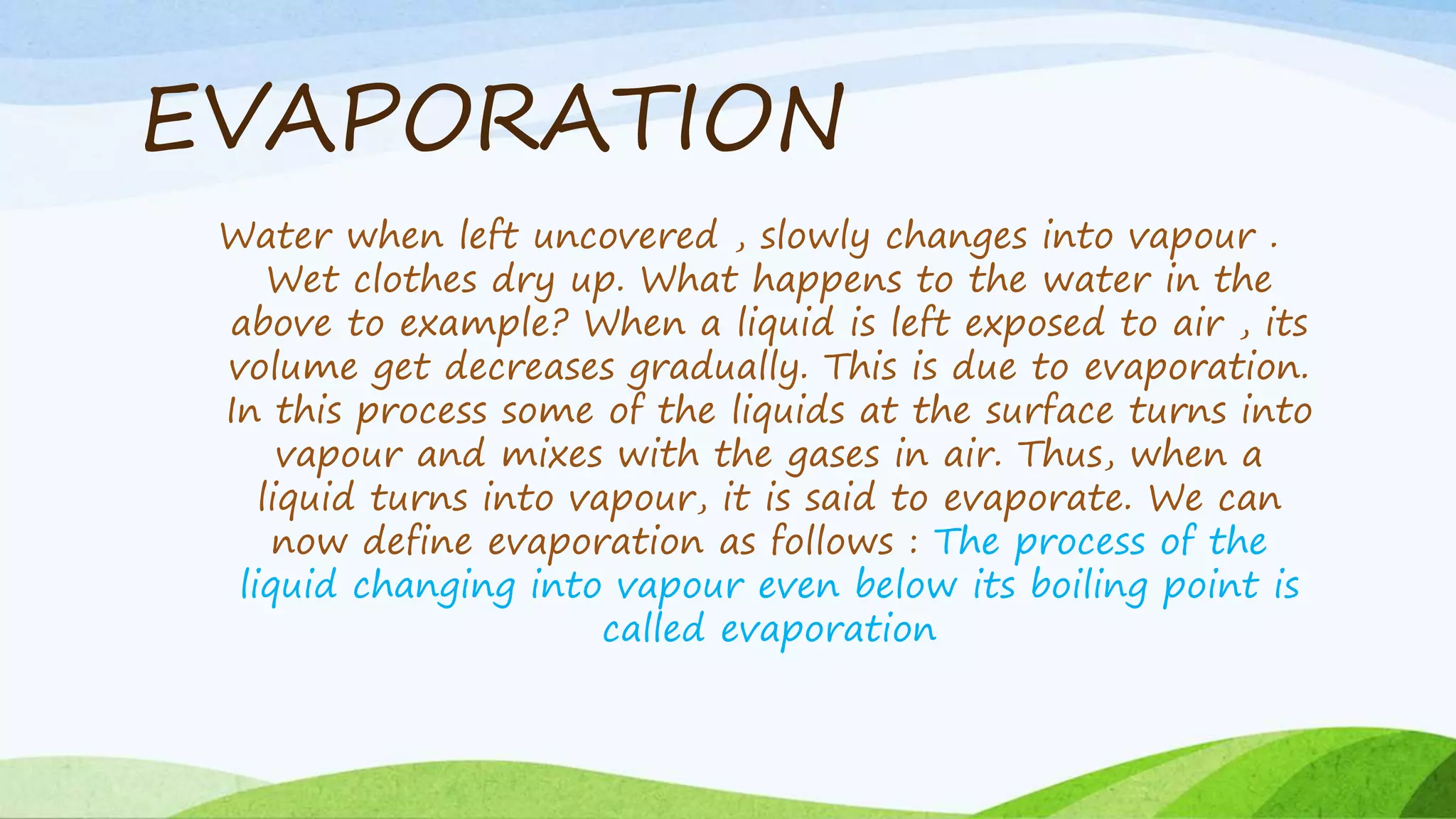 EVAPORATION

Water when left uncovered , slowly changes into vapour . Wet clothes dry up. What happens to the water in the above to example? When a liquid is left exposed to air , its volume get decreases gradually. This is due to evaporation. In this process some of the liquids at the surface turns into vapour and mixes with the gases in air. Thus, when a liquid turns into vapour, it is said to evaporate. We can now define evaporation as follows : The process of the liquid changing into vapour even below its boiling point is called evaporation